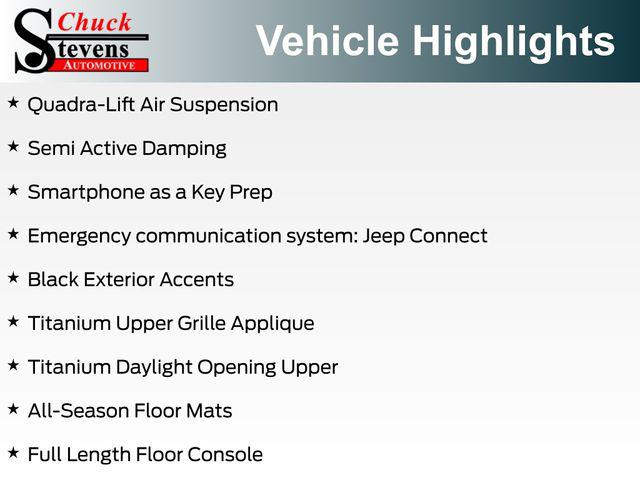 Chuck
Stevens
AUTOMOTIVE

Vehicle Highlights

★ Quadra-Lift Air Suspension

★ Semi Active Damping

★ Smartphone as a Key Prep

★ Emergency communication system: Jeep Connect

★ Black Exterior Accents

★ Titanium Upper Grille Applique

★ Titanium Daylight Opening Upper

★ All-Season Floor Mats

★ Full Length Floor Console